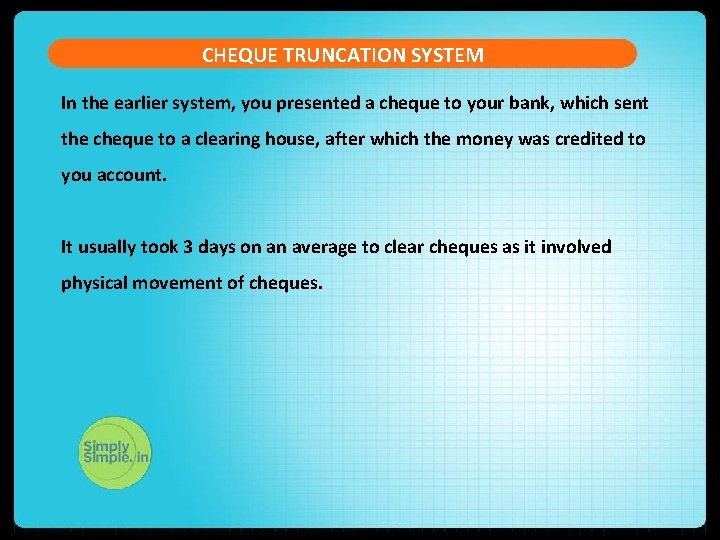 CHEQUE TRUNCATION SYSTEM

In the earlier system, you presented a cheque to your bank, which sent the cheque to a clearing house, after which the money was credited to you account.

It usually took 3 days on an average to clear cheques as it involved physical movement of cheques.

Simply Simple.in